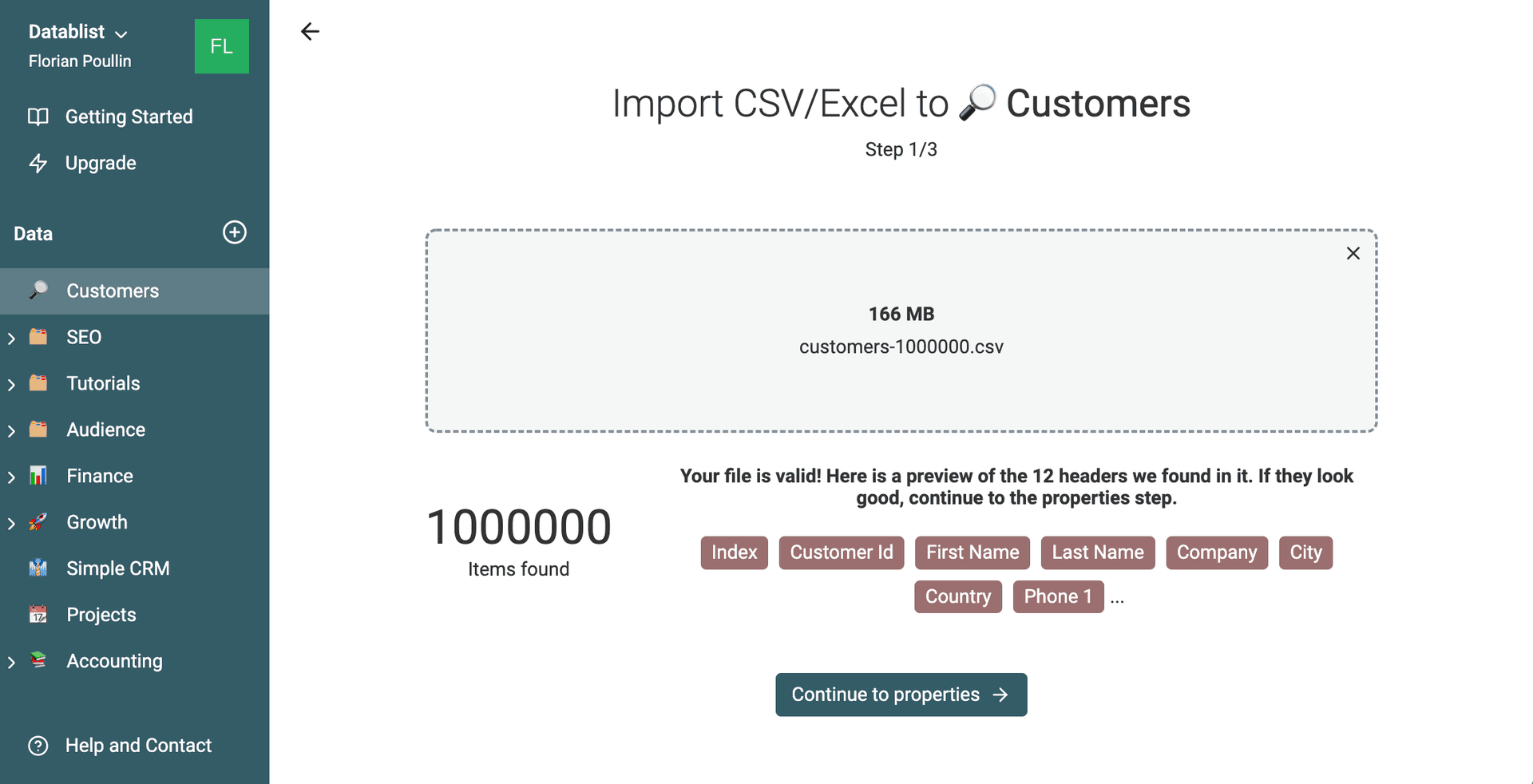 Datablist
Florian Poullin
FL

Getting Started
Upgrade

Data

Customers
SEO
Tutorials
Audience
Finance
Growth
Simple CRM
Projects
Accounting

Help and Contact

Import CSV/Excel to 🔎 Customers

Step 1/3

166 MB
customers-1000000.csv

1000000
Items found

Your file is valid! Here is a preview of the 12 headers we found in it. If they look good, continue to the properties step.

Index Customer Id First Name Last Name Company City Country Phone 1 ...

Continue to properties